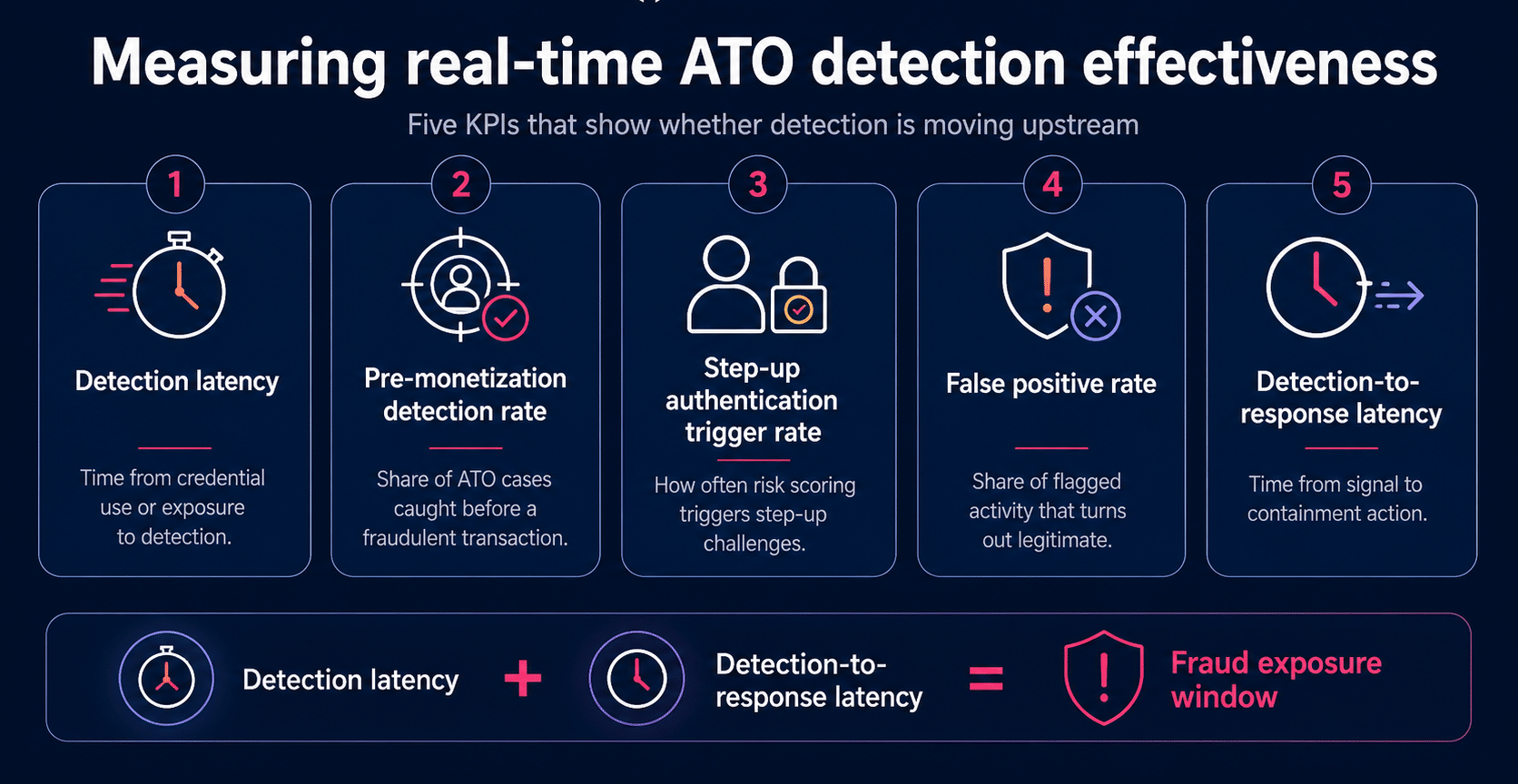 Measuring real-time ATO detection effectiveness

Five KPIs that show whether detection is moving upstream

1

Detection latency

Time from credential use or exposure to detection.

2

Pre-monetization detection rate

Share of ATO cases caught before a fraudulent transaction.

3

Step-up authentication trigger rate

How often risk scoring triggers step-up challenges.

4

False positive rate

Share of flagged activity that turns out legitimate.

5

Detection-to-response latency

Time from signal to containment action.

Detection latency + Detection-to-response latency = Fraud exposure window